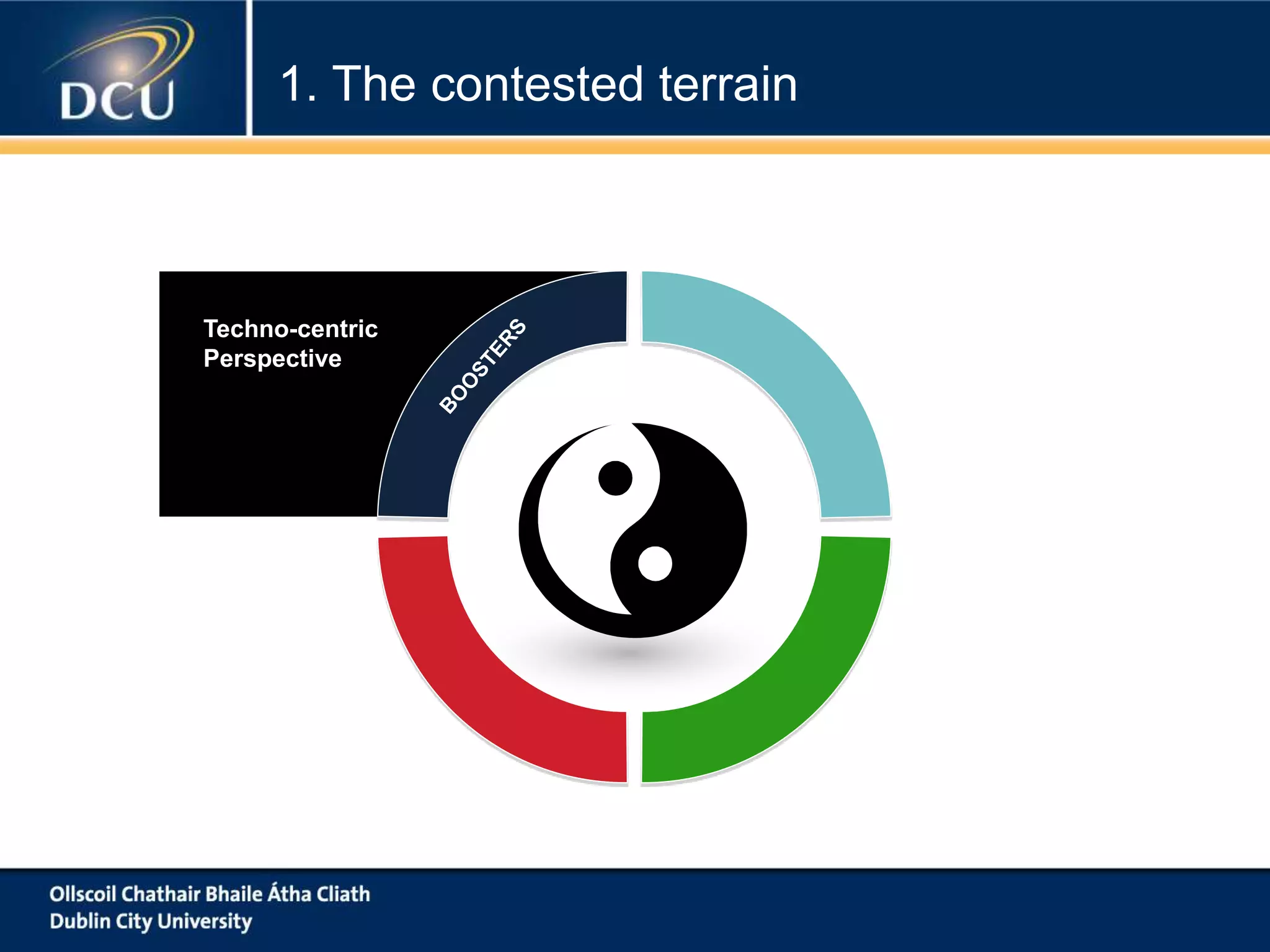 DCU

1. The contested terrain

Techno-centric Perspective

BOOSTERS

Ollscoil Chathair Bhaile Átha Cliath
Dublin City University